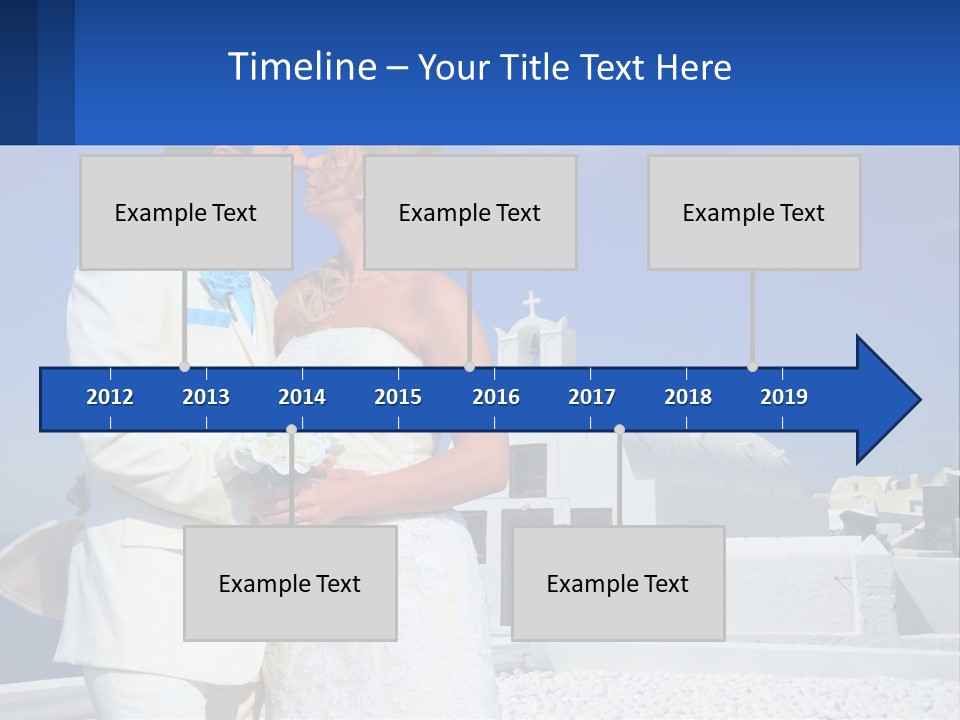 Timeline – Your Title Text Here

Example Text

Example Text

Example Text

2012 2013 2014 2015 2016 2017 2018 2019

Example Text

Example Text